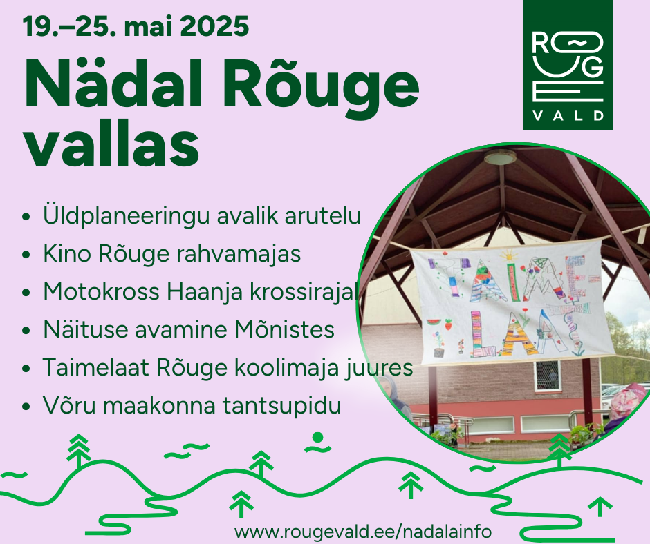 19.–25. mai 2025

Nädal Rõuge vallas

RÕUGE
VALD

• Üldplaneeringu avalik arutelu
• Kino Rõuge rahvamajas
• Motokross Haanja krossirajal
• Näituse avamine Mõnistes
• Taimelaat Rõuge koolimaja juures
• Võru maakonna tantsupidu

TAIME LAAT

www.rougevald.ee/nadalainfo